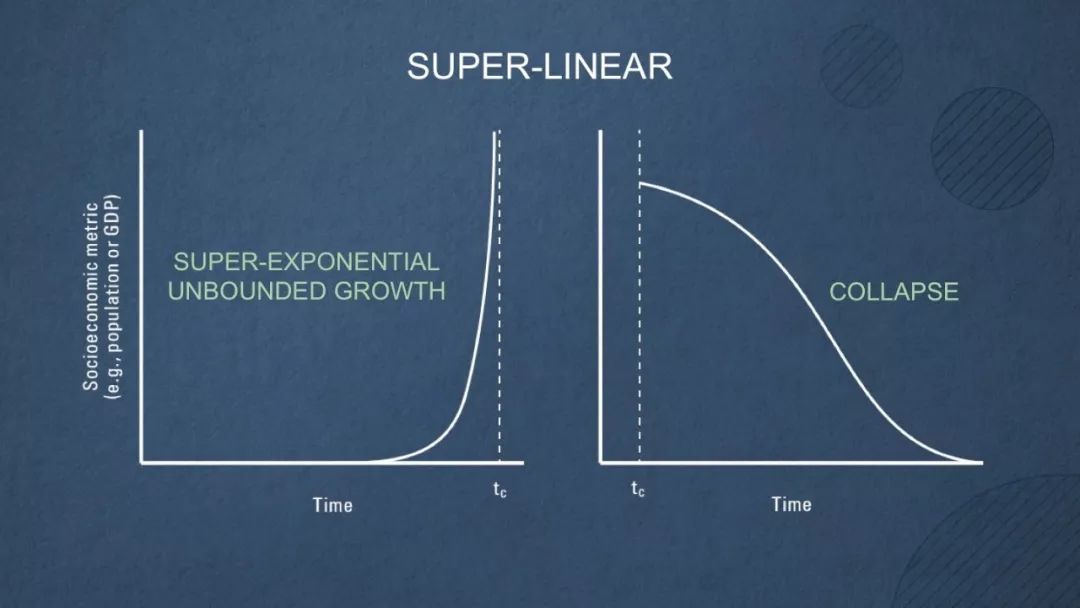 SUPER-LINEAR

Socioeconomic metric (e.g., population or GDP)

SUPER-EXPONENTIAL UNBOUNDED GROWTH

Time

$t_c$

COLLAPSE

$t_c$

Time